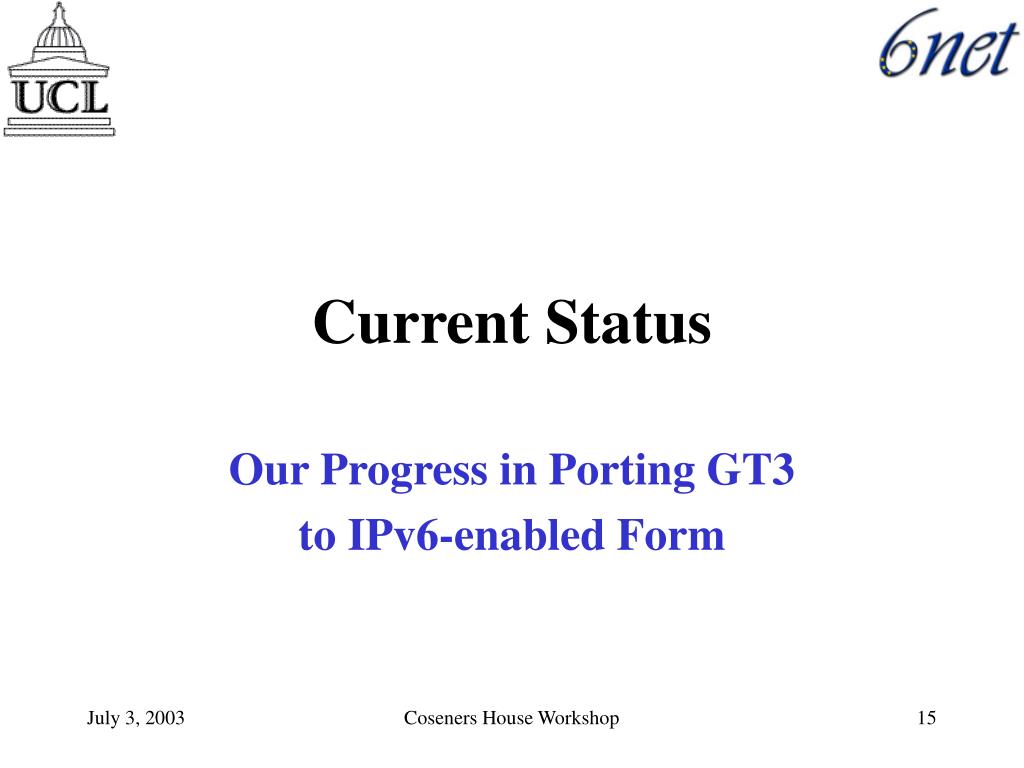 UCL

6net

Current Status

Our Progress in Porting GT3
to IPv6-enabled Form

July 3, 2003

Coseners House Workshop

15